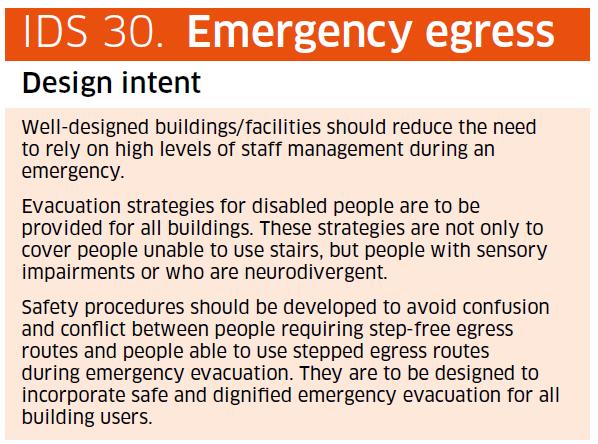 IDS 30. Emergency egress

Design intent

Well-designed buildings/facilities should reduce the need to rely on high levels of staff management during an emergency.

Evacuation strategies for disabled people are to be provided for all buildings. These strategies are not only to cover people unable to use stairs, but people with sensory impairments or who are neurodivergent.

Safety procedures should be developed to avoid confusion and conflict between people requiring step-free egress routes and people able to use stepped egress routes during emergency evacuation. They are to be designed to incorporate safe and dignified emergency evacuation for all building users.